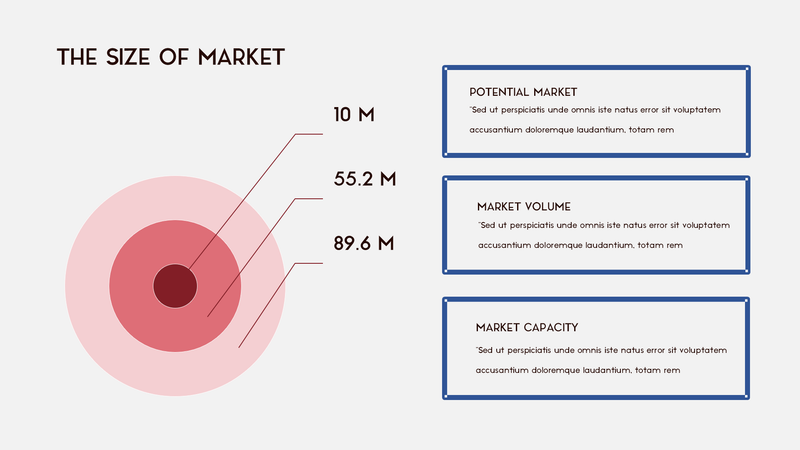 THE SIZE OF MARKET

10 M

55.2 M

89.6 M

POTENTIAL MARKET

"Sed ut perspiciatis unde omnis iste natus error sit voluptatem accusantium doloremque laudantium, totam rem

MARKET VOLUME

"Sed ut perspiciatis unde omnis iste natus error sit voluptatem accusantium doloremque laudantium, totam rem

MARKET CAPACITY

"Sed ut perspiciatis unde omnis iste natus error sit voluptatem accusantium doloremque laudantium, totam rem